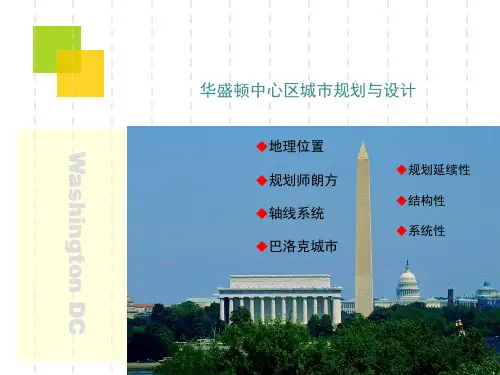 华盛顿中心区城市规划与设计

Washington DC

◆地理位置

◆规划师朗方

◆轴线系统

◆巴洛克城市

◆规划延续性

◆结构性

◆系统性